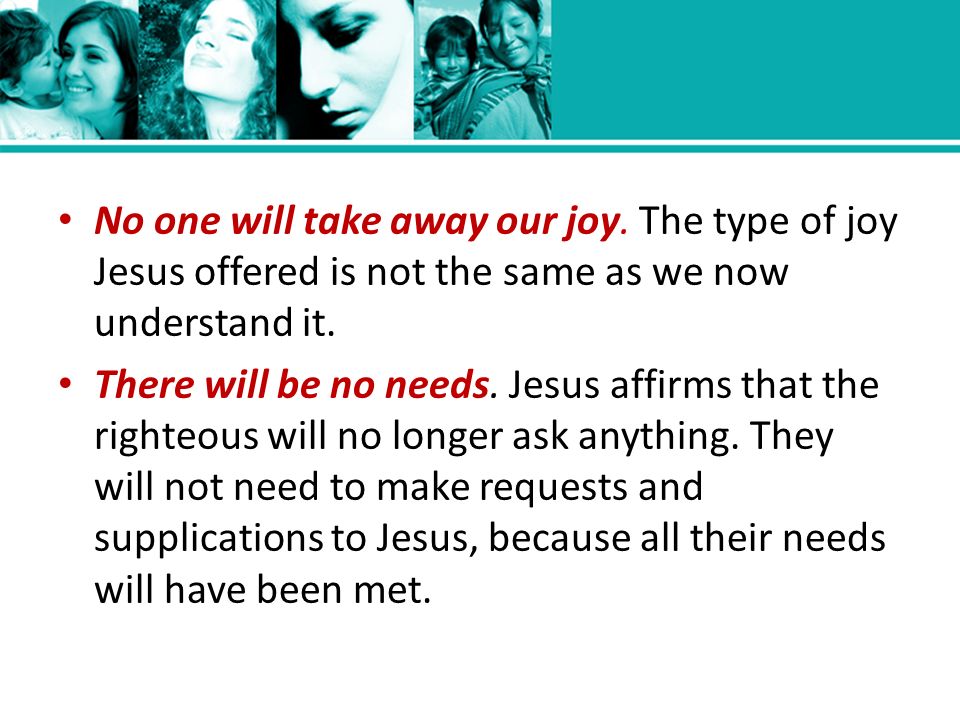 • No one will take away our joy. The type of joy Jesus offered is not the same as we now understand it.

• There will be no needs. Jesus affirms that the righteous will no longer ask anything. They will not need to make requests and supplications to Jesus, because all their needs will have been met.